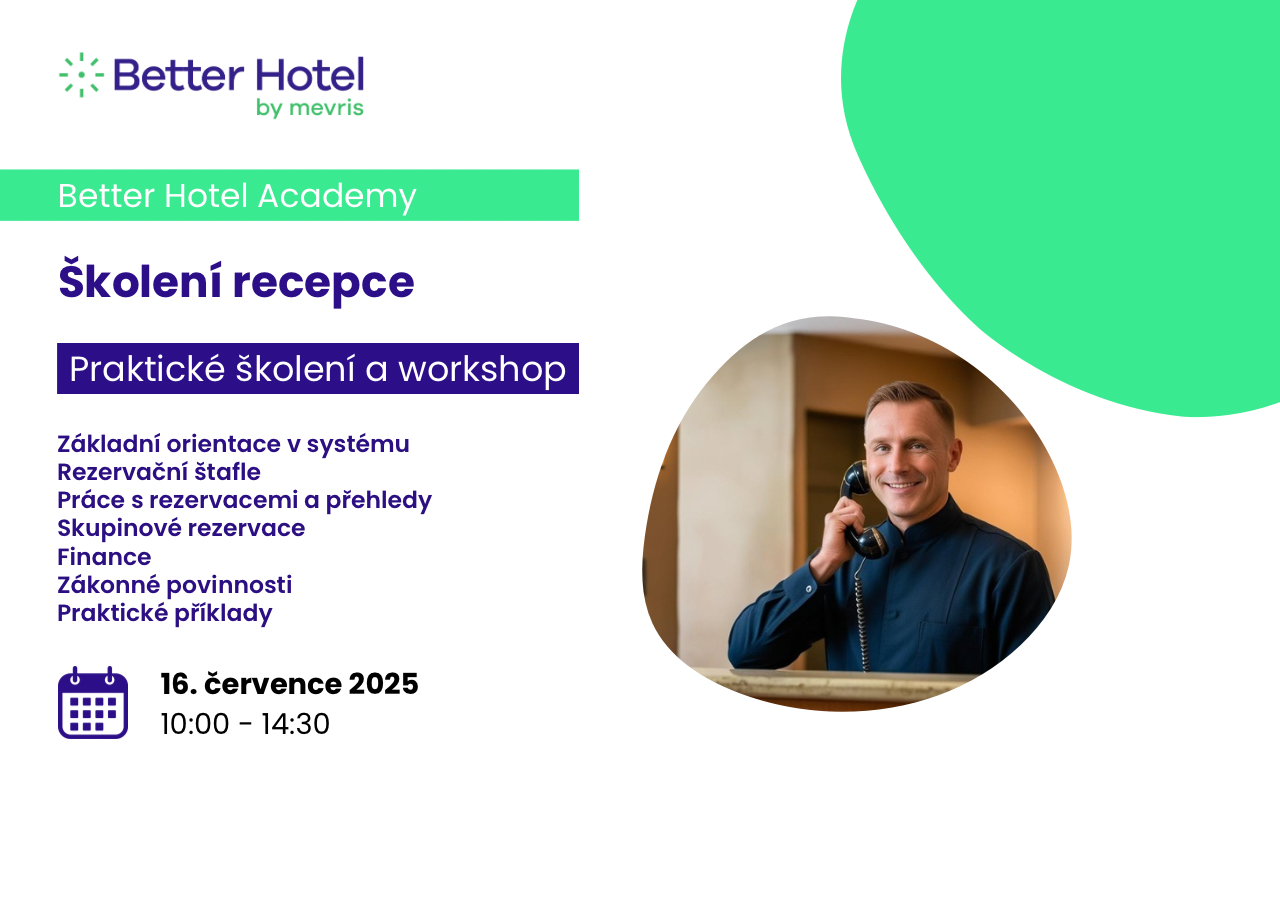 Better Hotel
by mevris

Better Hotel Academy

Školení recepce

Praktické školení a workshop

Základní orientace v systému
Rezervační štafle
Práce s rezervacemi a přehledy
Skupinové rezervace
Finance
Zákonné povinnosti
Praktické příklady

16. července 2025
10:00 - 14:30